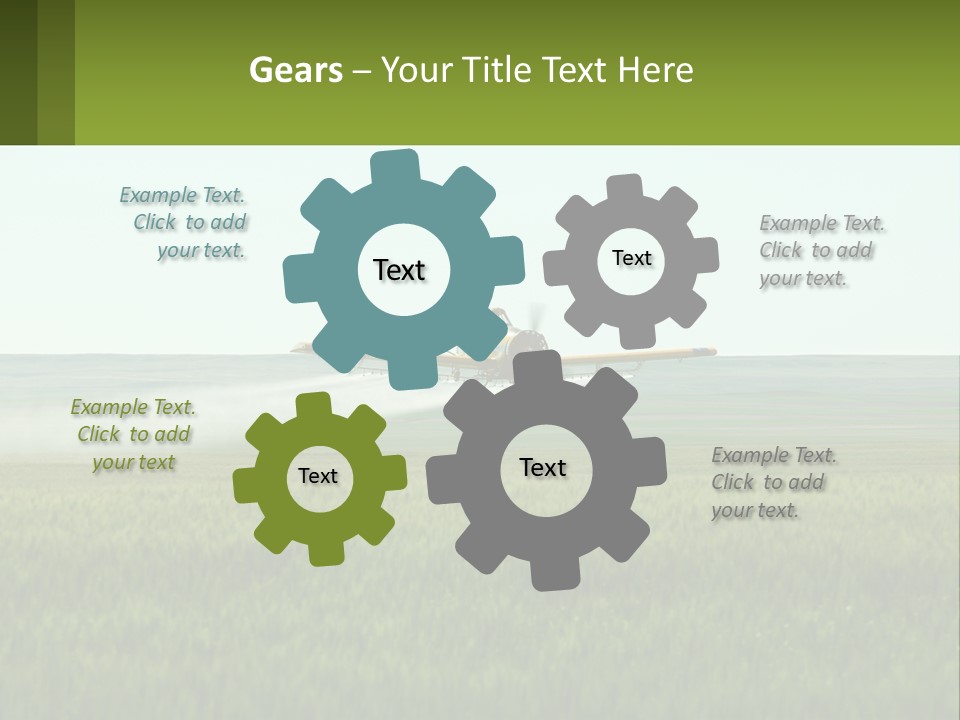 Gears – Your Title Text Here

Example Text. Click to add your text.

Text

Text

Example Text. Click to add your text.

Example Text. Click to add your text

Text

Text

Example Text. Click to add your text.